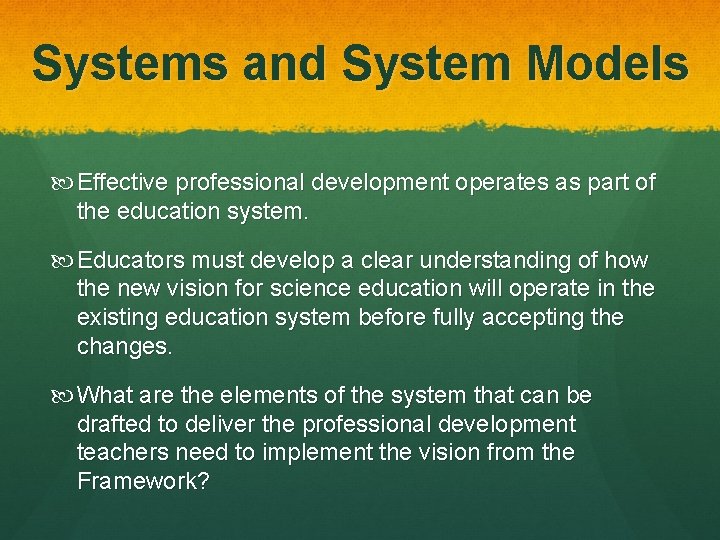 Systems and System Models

Effective professional development operates as part of the education system.

Educators must develop a clear understanding of how the new vision for science education will operate in the existing education system before fully accepting the changes.

What are the elements of the system that can be drafted to deliver the professional development teachers need to implement the vision from the Framework?